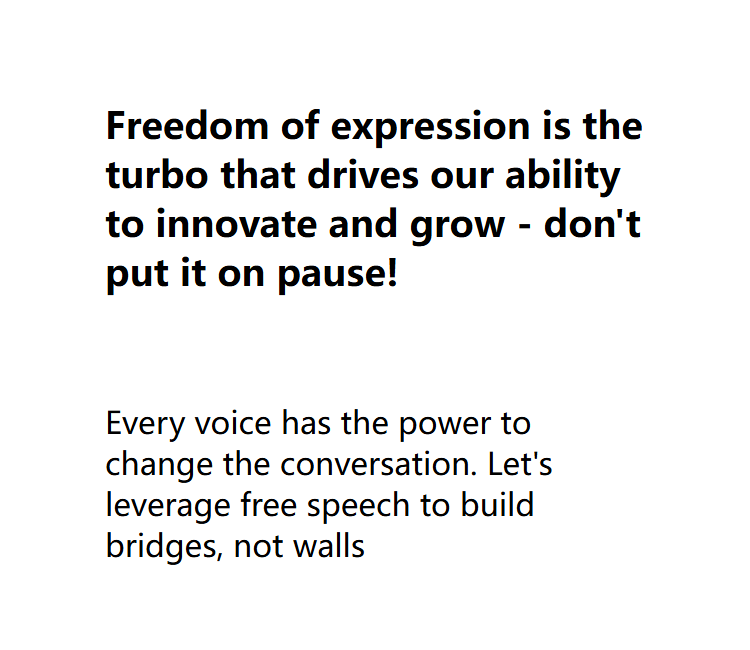 Freedom of expression is the turbo that drives our ability to innovate and grow - don't put it on pause!

Every voice has the power to change the conversation. Let's leverage free speech to build bridges, not walls